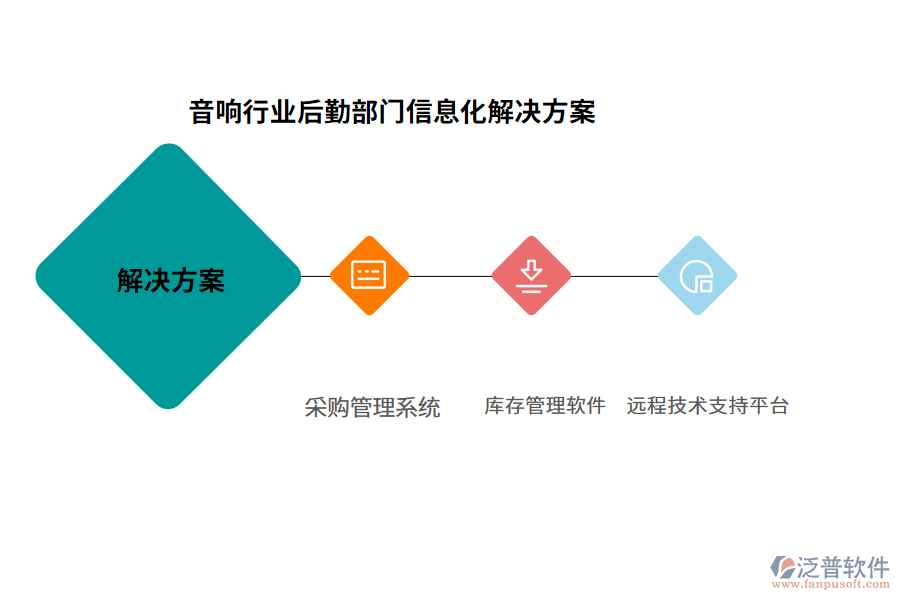 音响行业后勤部门信息化解决方案

解决方案

采购管理系统

库存管理软件

远程技术支持平台

泛普软件
www.fanpusoft.com